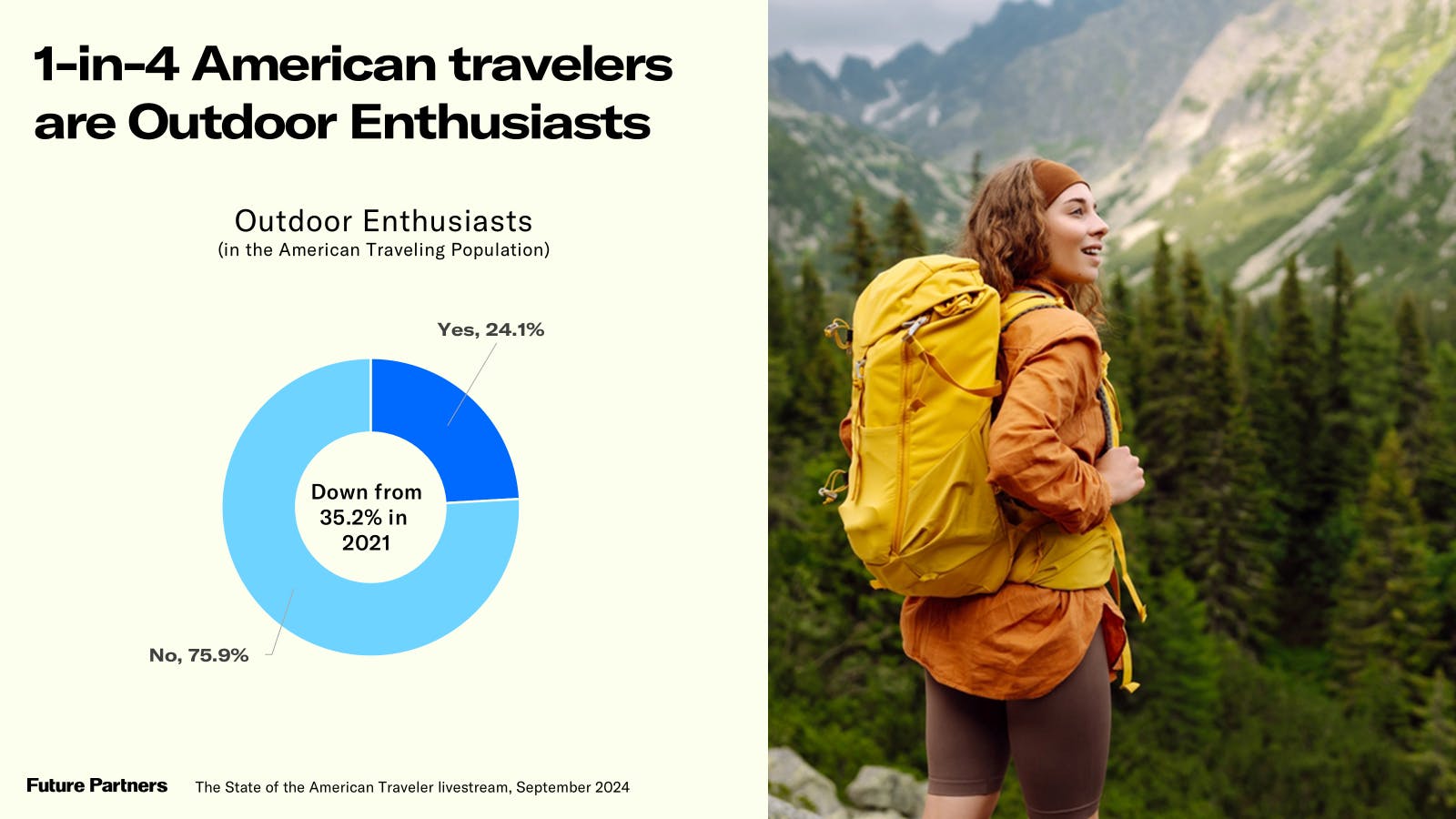 1-in-4 American travelers are Outdoor Enthusiasts

Outdoor Enthusiasts
(in the American Traveling Population)

Yes, 24.1%

Down from 35.2% in 2021

No, 75.9%

Future Partners The State of the American Traveler livestream, September 2024